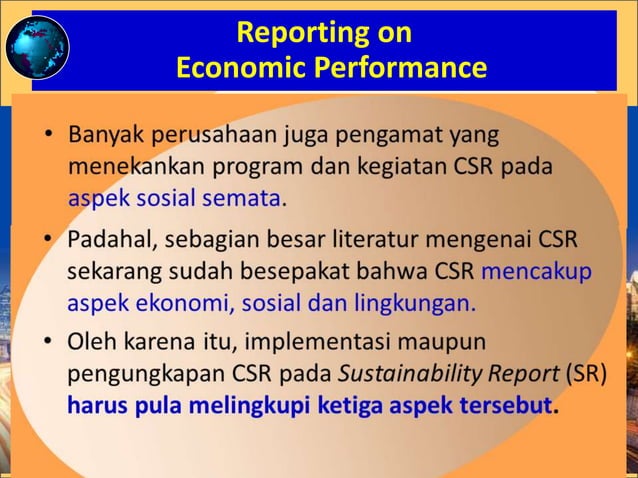 Reporting on
Economic Performance

• Banyak perusahaan juga pengamat yang menekankan program dan kegiatan CSR pada aspek sosial semata.

• Padahal, sebagian besar literatur mengenai CSR sekarang sudah besepakat bahwa CSR mencakup aspek ekonomi, sosial dan lingkungan.

• Oleh karena itu, implementasi maupun pengungkapan CSR pada Sustainability Report (SR) harus pula melingkupi ketiga aspek tersebut.